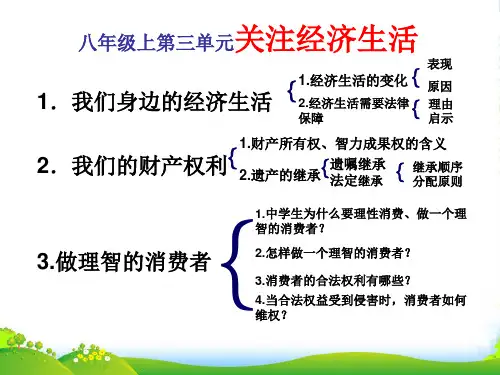 八年级上第三单元关注经济生活

1．我们身边的经济生活

1.经济生活的变化

表现

原因

2.经济生活需要法律保障

理由

启示

2．我们的财产权利

1.财产所有权、智力成果权的含义

2.遗产的继承

遗嘱继承

法定继承

继承顺序

分配原则

3.做理智的消费者

1.中学生为什么要理性消费、做一个理智的消费者？

2.怎样做一个理智的消费者？

3.消费者的合法权利有哪些？

4.当合法权益受到侵害时，消费者如何维权？